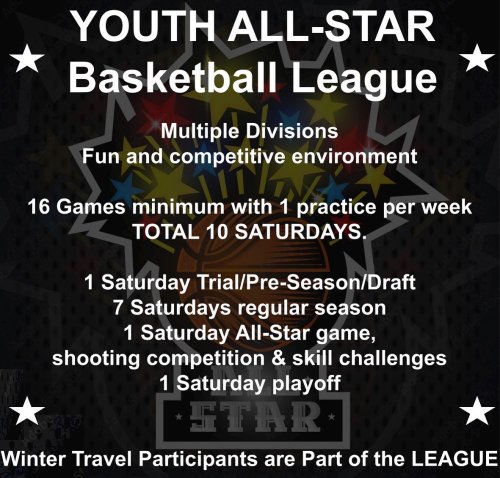 YOUTH ALL-STAR
Basketball League

Multiple Divisions
Fun and competitive environment

16 Games minimum with 1 practice per week
TOTAL 10 SATURDAYS.

1 Saturday Trial/Pre-Season/Draft
7 Saturdays regular season
1 Saturday All-Star game,
shooting competition & skill challenges
1 Saturday playoff

STAR

Winter Travel Participants are Part of the LEAGUE